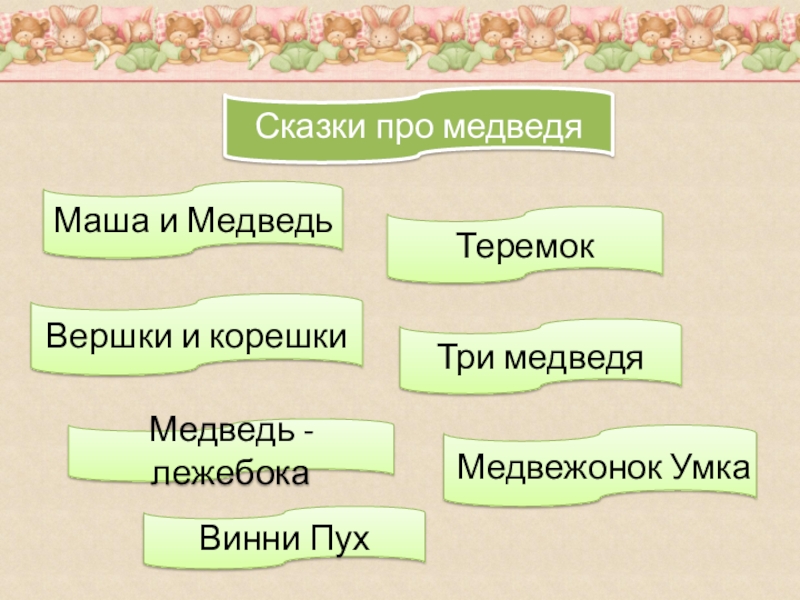 Сказки про медведя

Маша и Медведь

Теремок

Вершки и корешки

Три медведя

Медведь - лежебока

Медвежонок Умка

Винни Пух